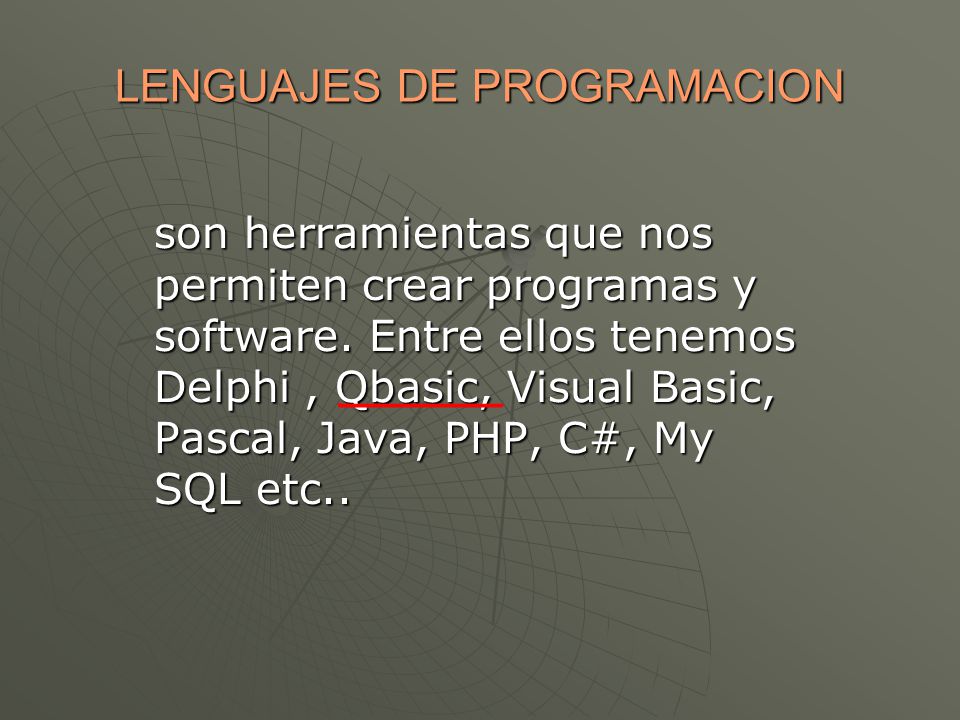 LENGUAJES DE PROGRAMACION

son herramientas que nos permiten crear programas y software. Entre ellos tenemos Delphi , Qbasic, Visual Basic, Pascal, Java, PHP, C#, My SQL etc..